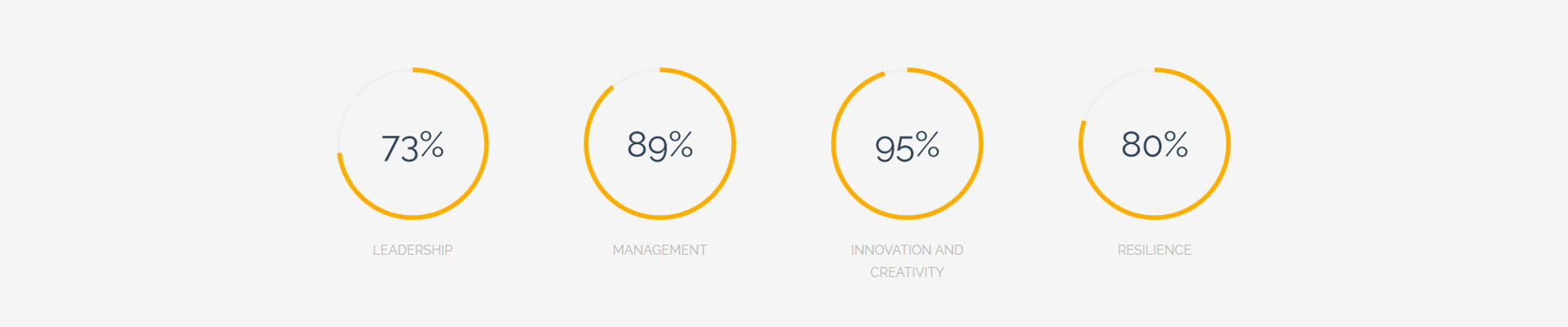 73%

LEADERSHIP

89%

MANAGEMENT

95%

INNOVATION AND CREATIVITY

80%

RESILIENCE